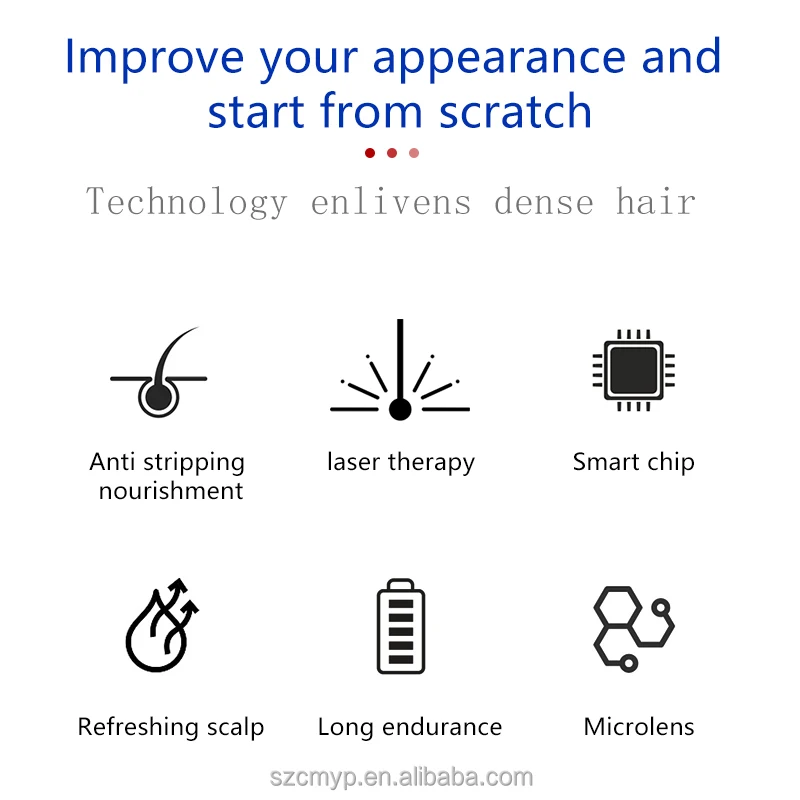 Improve your appearance and start from scratch

Technology enlivens dense hair

Anti stripping nourishment

laser therapy

Smart chip

Refreshing scalp

Long endurance

Microlens

szcmyp.en.alibaba.com